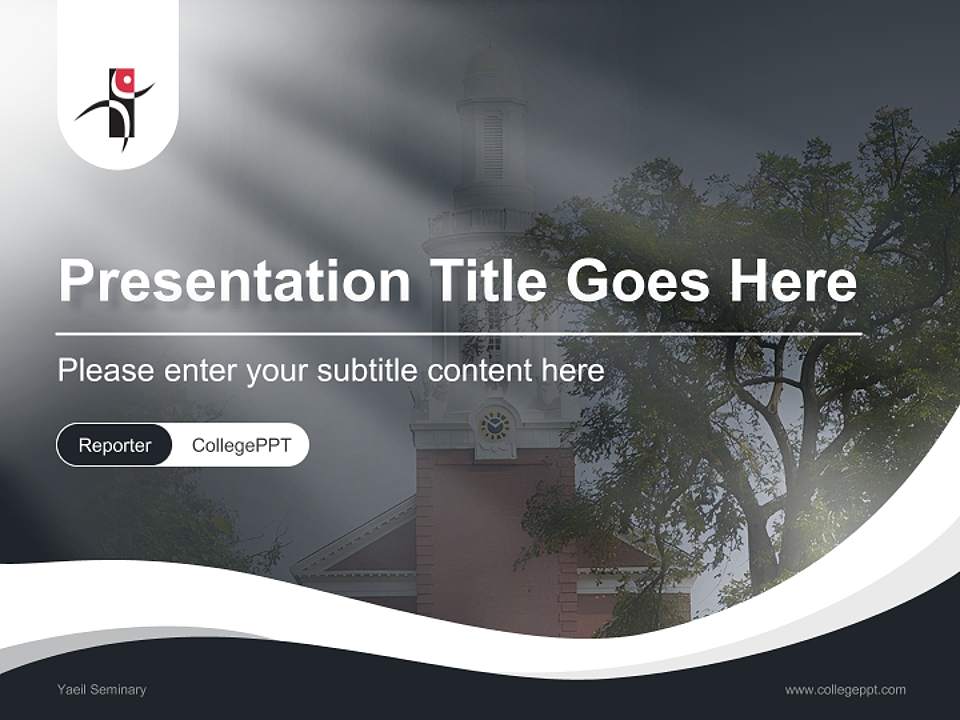 Presentation Title Goes Here

Please enter your subtitle content here

Reporter CollegePPT

Yaeil Seminary

www.collegeppt.com